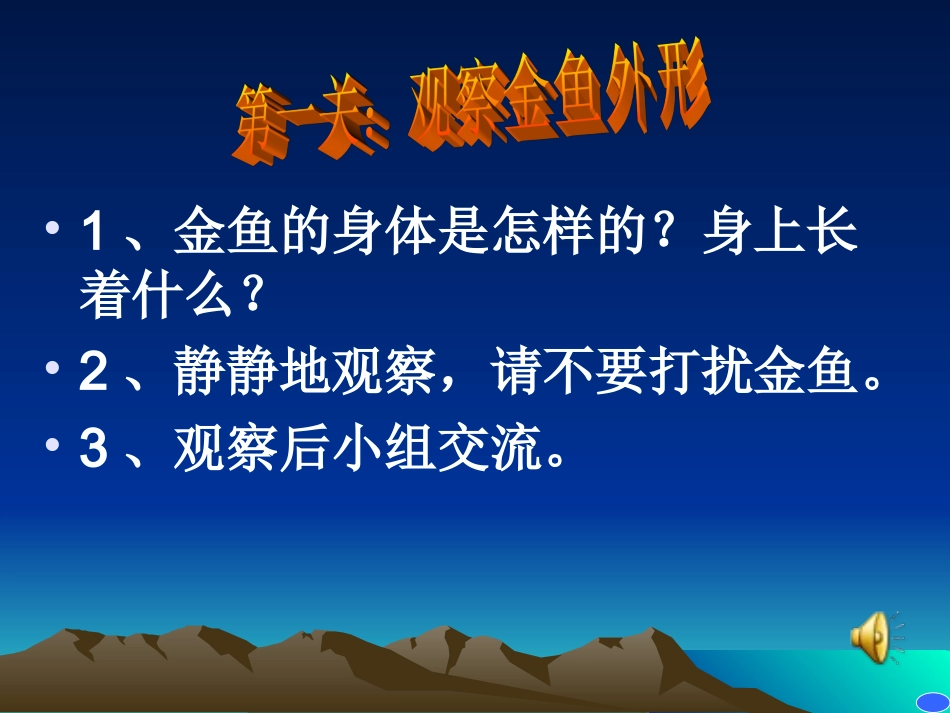 第一关：观察金鱼外形

• 1、金鱼的身体是怎样的？身上长着什么？
• 2、静静地观察，请不要打扰金鱼。
• 3、观察后小组交流。